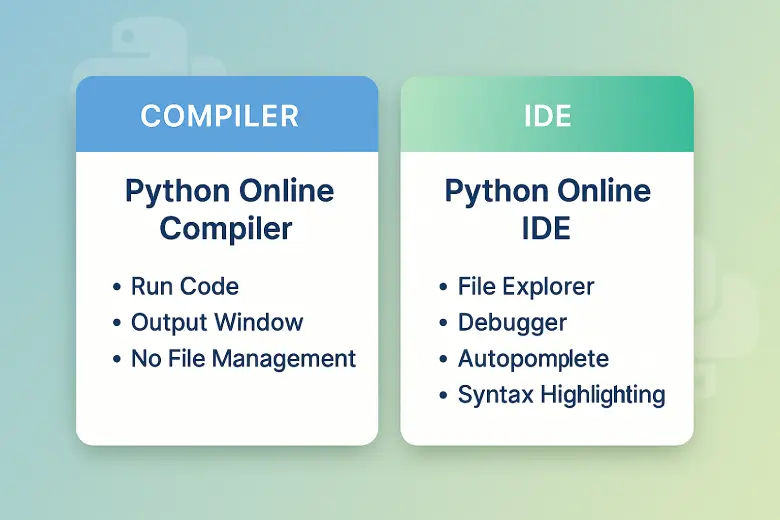 COMPILER

Python Online Compiler

• Run Code
• Output Window
• No File Management

IDE

Python Online IDE

• File Explorer
• Debugger
• Autopomplete
• Syntax Highlighting